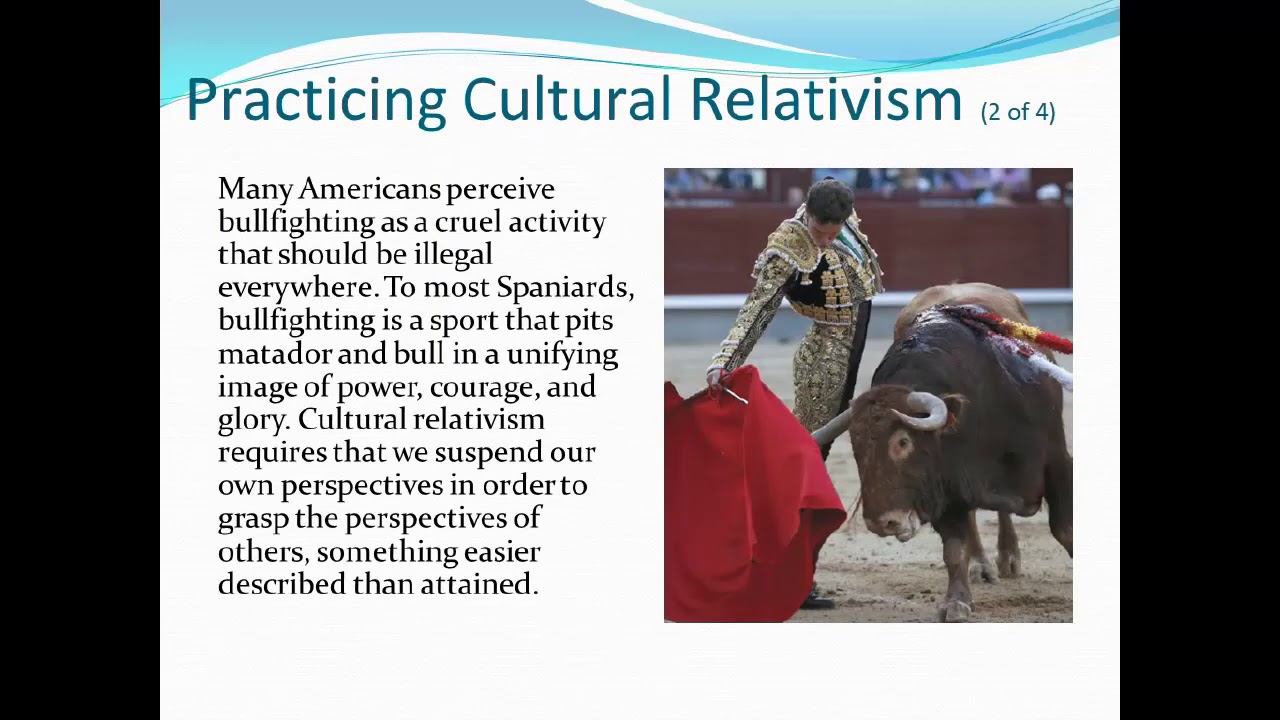 Practicing Cultural Relativism (2 of 4)

Many Americans perceive bullfighting as a cruel activity that should be illegal everywhere. To most Spaniards, bullfighting is a sport that pits matador and bull in a unifying image of power, courage, and glory. Cultural relativism requires that we suspend our own perspectives in order to grasp the perspectives of others, something easier described than attained.